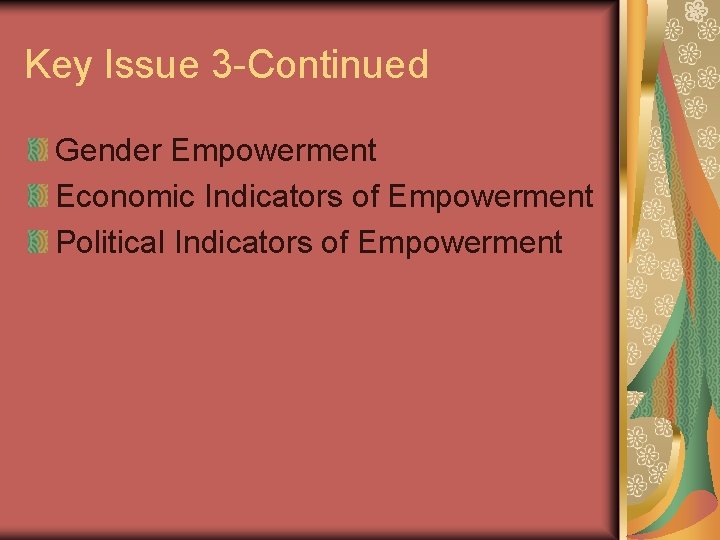 Key Issue 3-Continued

Gender Empowerment
Economic Indicators of Empowerment
Political Indicators of Empowerment